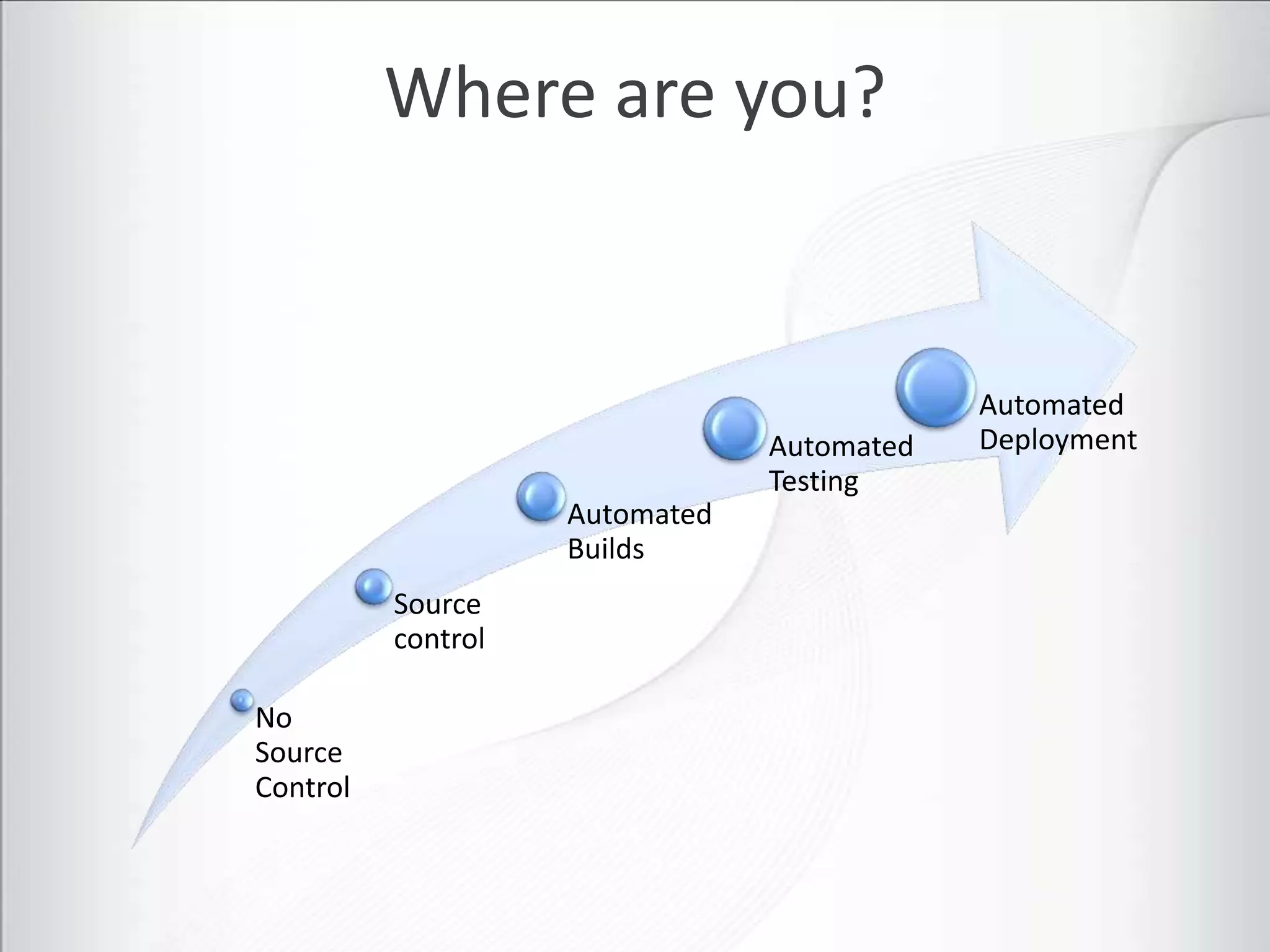 Where are you?

No Source Control

Source control

Automated Builds

Automated Testing

Automated Deployment